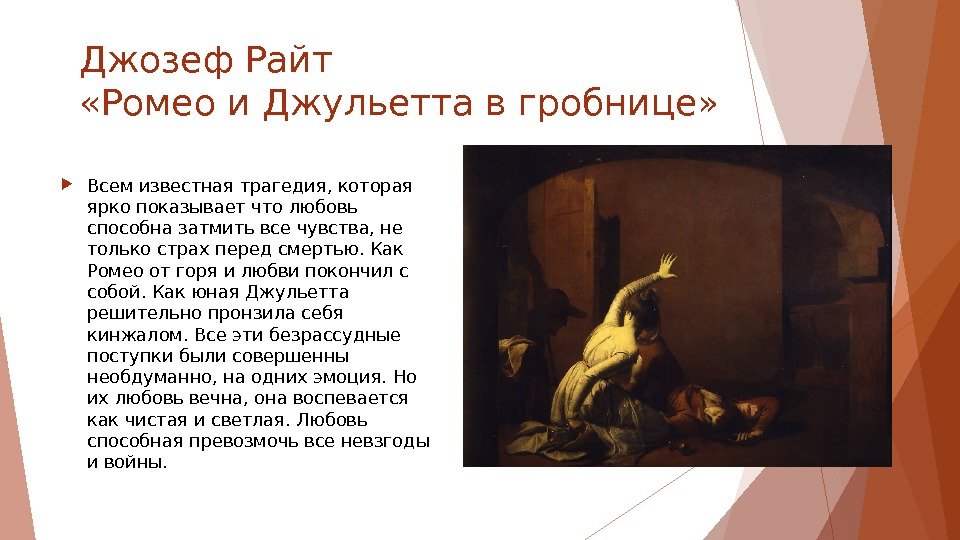 Джозеф Райт
«Ромео и Джульетта в гробнице»

Всем известная трагедия, которая ярко показывает что любовь способна затмить все чувства, не только страх перед смертью. Как Ромео от горя и любви покончил с собой. Как юная Джульетта решительно пронзила себя кинжалом. Все эти безрассудные поступки были совершенны необдуманно, на одних эмоция. Но их любовь вечна, она воспевается как чистая и светлая. Любовь способная превозмочь все невзгоды и войны.